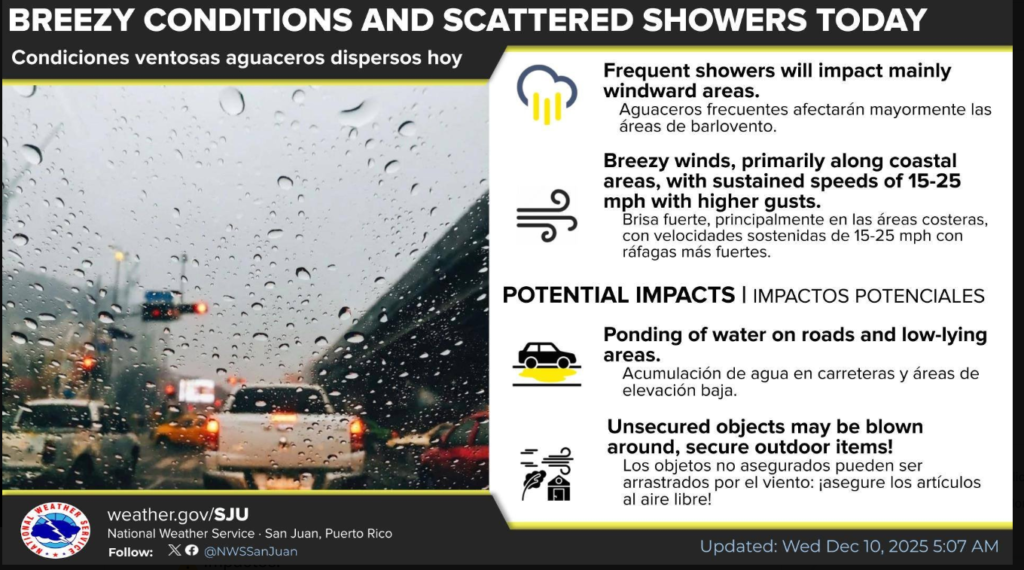 BREEZY CONDITIONS AND SCATTERED SHOWERS TODAY

Condiciones ventosas aguaceros dispersos hoy

Frequent showers will impact mainly windward areas.
Aguaceros frecuentes afectarán mayormente las áreas de barlovento.

Breezy winds, primarily along coastal areas, with sustained speeds of 15-25 mph with higher gusts.
Brisa fuerte, principalmente en las áreas costeras, con velocidades sostenidas de 15-25 mph con ráfagas más fuertes.

POTENTIAL IMPACTS | IMPACTOS POTENCIALES

Ponding of water on roads and low-lying areas.
Acumulación de agua en carreteras y áreas de elevación baja.

Unsecured objects may be blown around, secure outdoor items!
Los objetos no asegurados pueden ser arrastrados por el viento: ¡asegure los artículos al aire libre!

NATIONAL WEATHER SERVICE

weather.gov/SJU
National Weather Service · San Juan, Puerto Rico
Follow: @NWSSanJuan

Updated: Wed Dec 10, 2025 5:07 AM